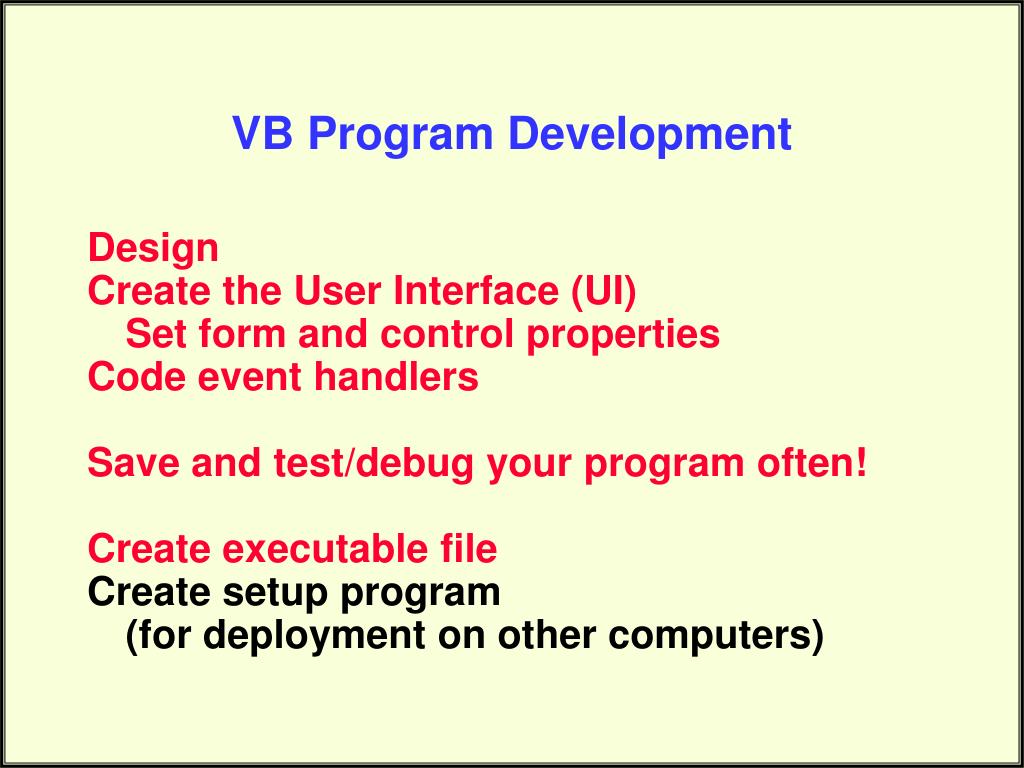 VB Program Development

Design
Create the User Interface (UI)
Set form and control properties
Code event handlers

Save and test/debug your program often!

Create executable file
Create setup program
(for deployment on other computers)